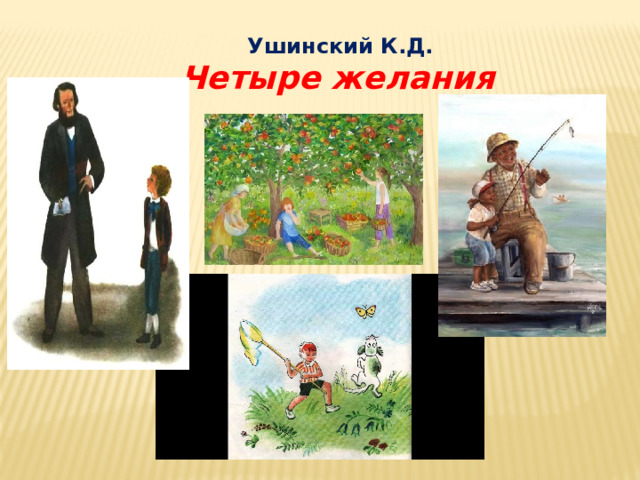 Ушинский К.Д.

Четыре желания